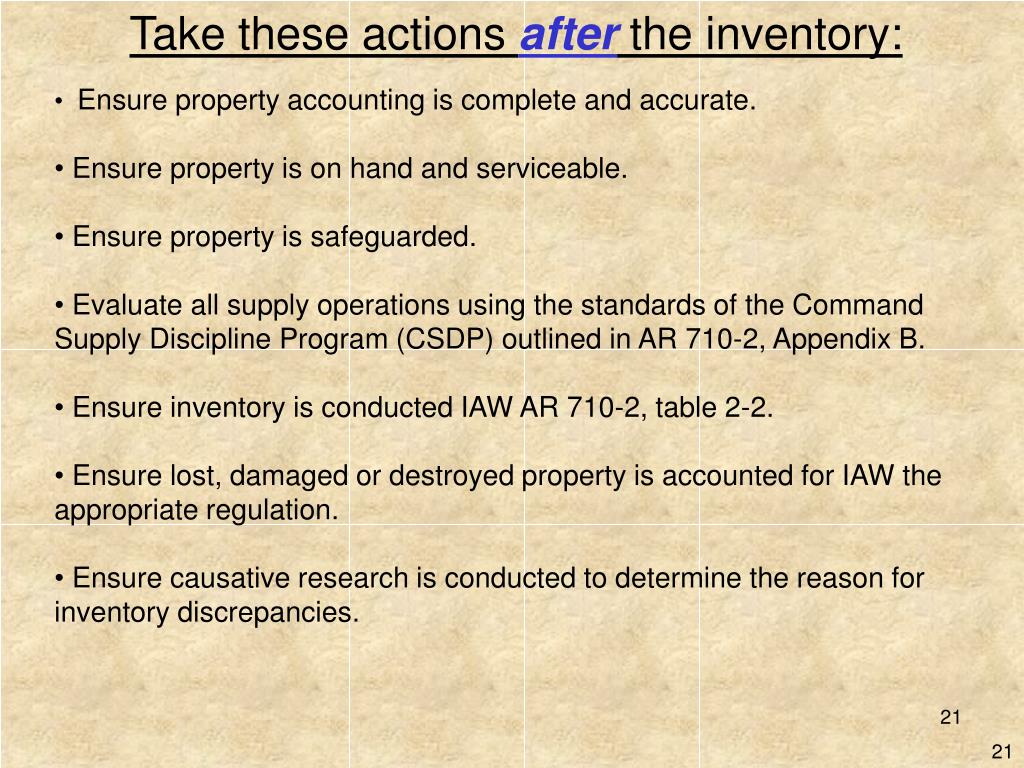 Take these actions after the inventory:

• Ensure property accounting is complete and accurate.

• Ensure property is on hand and serviceable.

• Ensure property is safeguarded.

• Evaluate all supply operations using the standards of the Command Supply Discipline Program (CSDP) outlined in AR 710-2, Appendix B.

• Ensure inventory is conducted IAW AR 710-2, table 2-2.

• Ensure lost, damaged or destroyed property is accounted for IAW the appropriate regulation.

• Ensure causative research is conducted to determine the reason for inventory discrepancies.

21

21